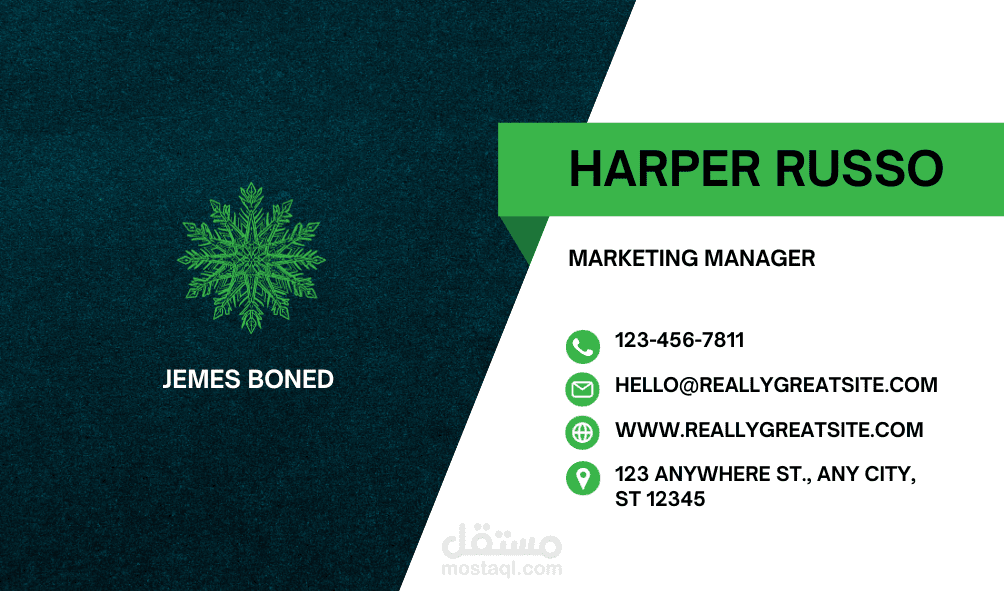 JEMES BONED

HARPER RUSSO

MARKETING MANAGER

123-456-7811

HELLO@REALLYGREATSITE.COM

WWW.REALLYGREATSITE.COM

123 ANYWHERE ST., ANY CITY, ST 12345

مستقل
mostaql.com